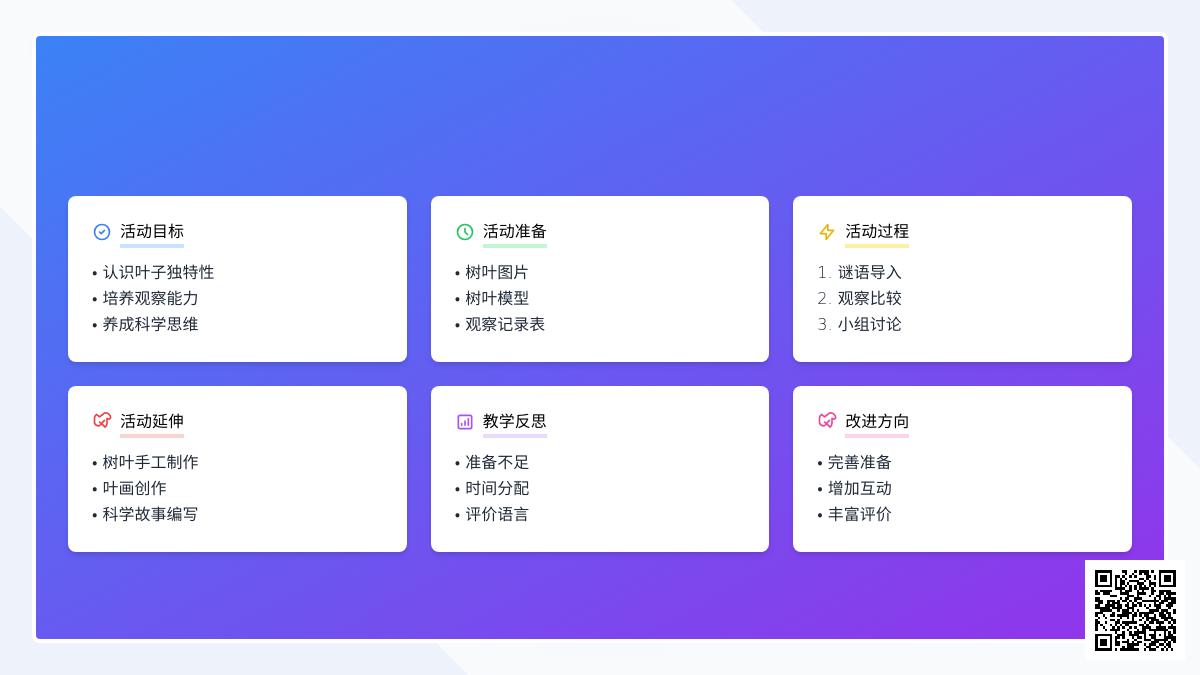 活动目标
• 认识叶子独特性
• 培养观察能力
• 养成科学思维

活动准备
• 树叶图片
• 树叶模型
• 观察记录表

活动过程
1. 谜语导入
2. 观察比较
3. 小组讨论

活动延伸
• 树叶手工制作
• 叶画创作
• 科学故事编写

教学反思
• 准备不足
• 时间分配
• 评价语言

改进方向
• 完善准备
• 增加互动
• 丰富评价